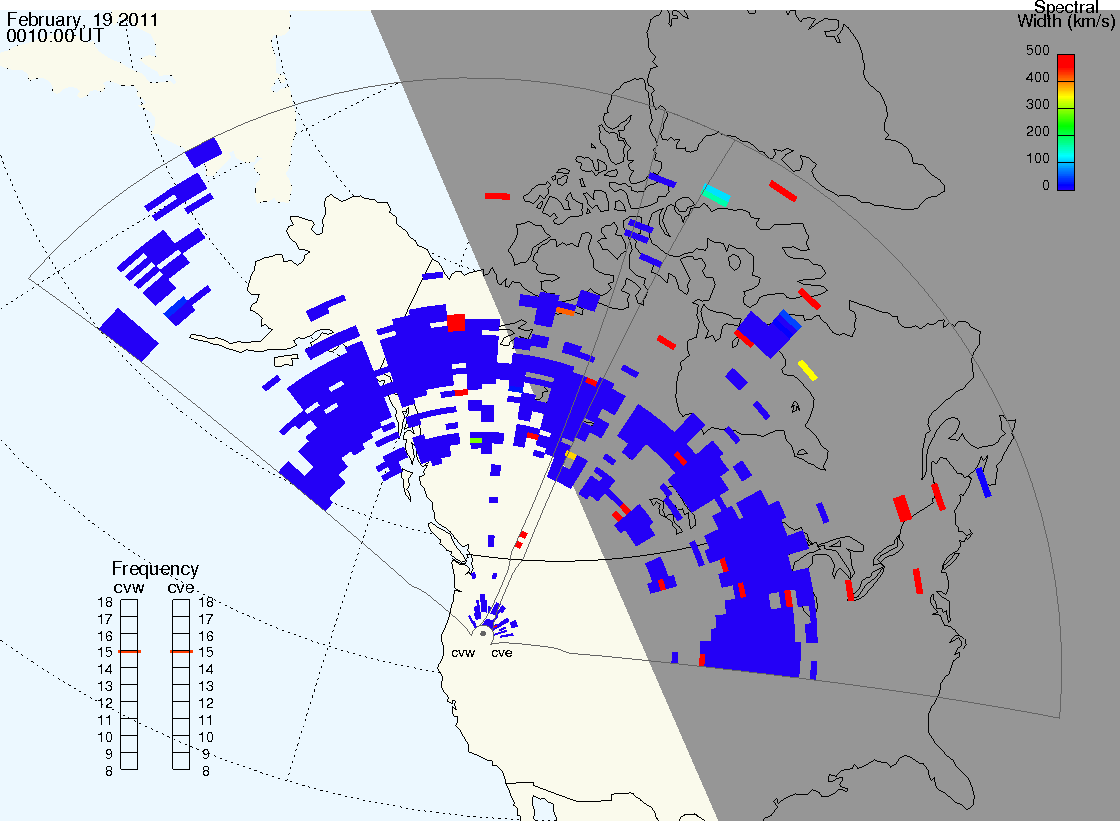 February, 19 2011
0010:00 UT

Spectral
Width (km/s)
500
400
300
200
100
0

Frequency
cvw
18
17
16
15
14
13
12
11
10
9
8

cve
18
17
16
15
14
13
12
11
10
9
8

cvw
cve